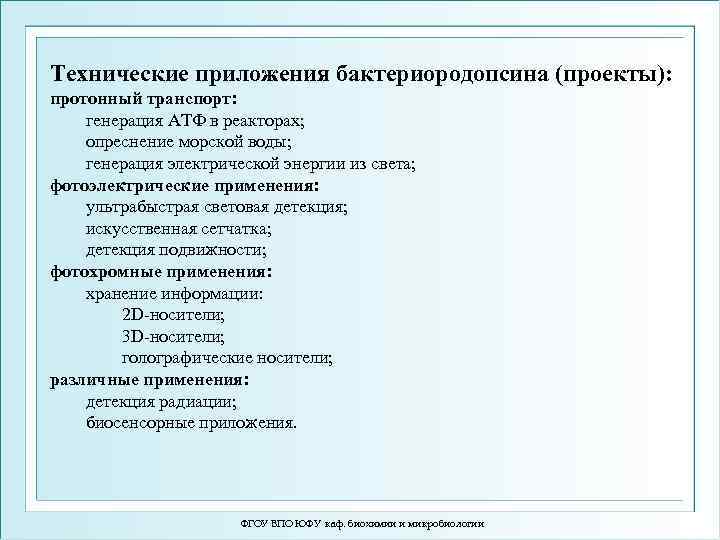 Технические приложения бактериородопсина (проекты):
протонный транспорт:
генерация АТФ в реакторах;
опреснение морской воды;
генерация электрической энергии из света;
фотоэлектрические применения:
ультрабыстрая световая детекция;
искусственная сетчатка;
детекция подвижности;
фотохромные применения:
хранение информации:
2D-носители;
3D-носители;
голографические носители;
различные применения:
детекция радиации;
биосенсорные приложения.

ФГОУ ВПО ЮФУ каф. биохимии и микробиологии